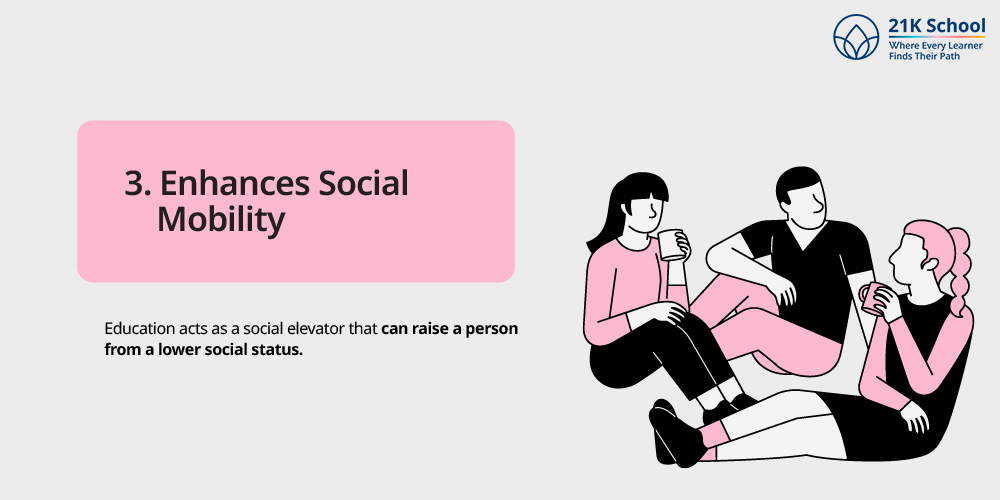 21K School
Where Every Learner Finds Their Path

3. Enhances Social Mobility

Education acts as a social elevator that can raise a person from a lower social status.